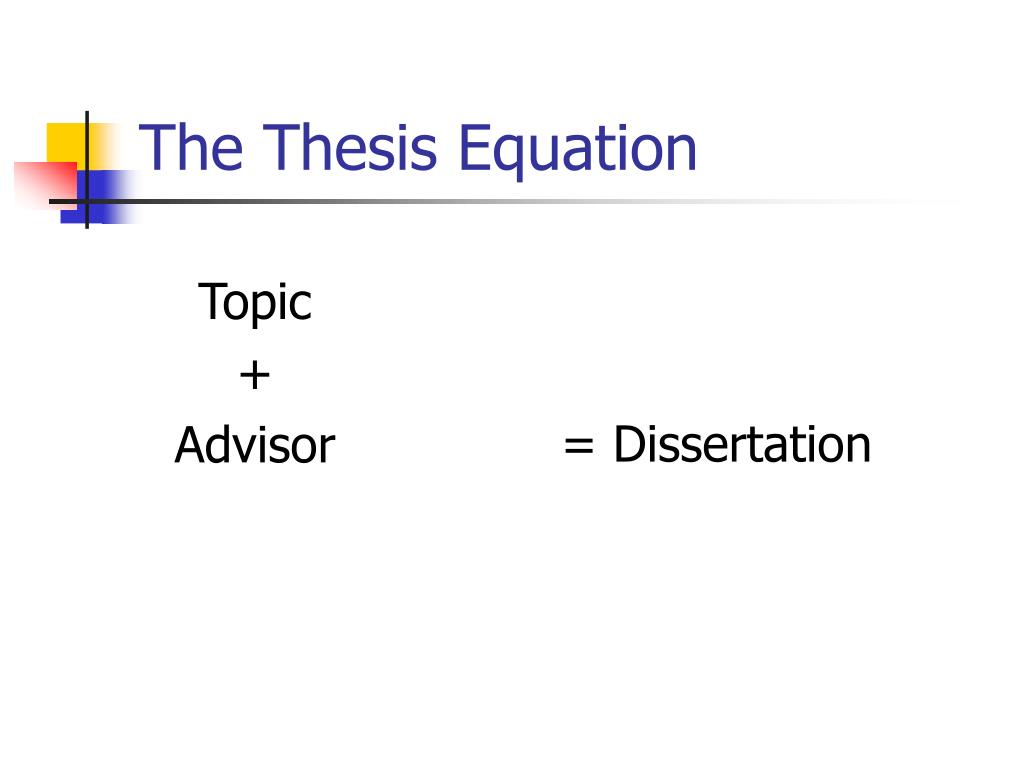 The Thesis Equation

Topic
+
Advisor = Dissertation